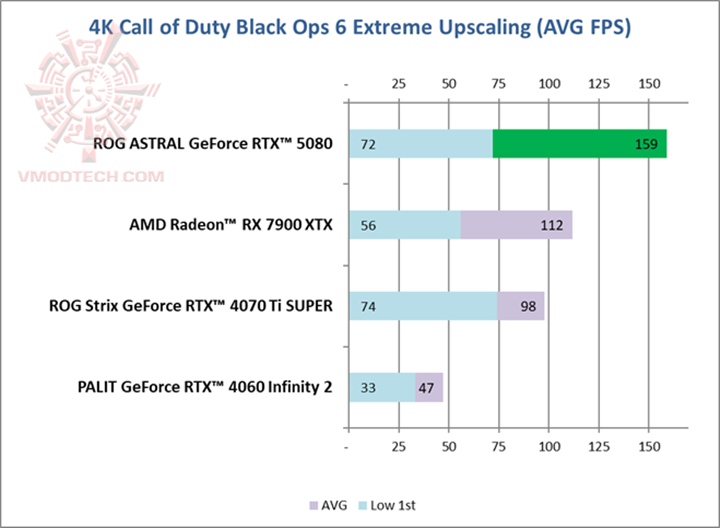 4K Call of Duty Black Ops 6 Extreme Upscaling (AVG FPS)

VMODTECH.COM

- 25 50 75 100 125 150

ROG ASTRAL GeForce RTX™ 5080 72 159

AMD Radeon™ RX 7900 XTX 56 112

ROG Strix GeForce RTX™ 4070 Ti SUPER 74 98

PALIT GeForce RTX™ 4060 Infinity 2 33 47

- 25 50 75 100 125 150

AVG Low 1st